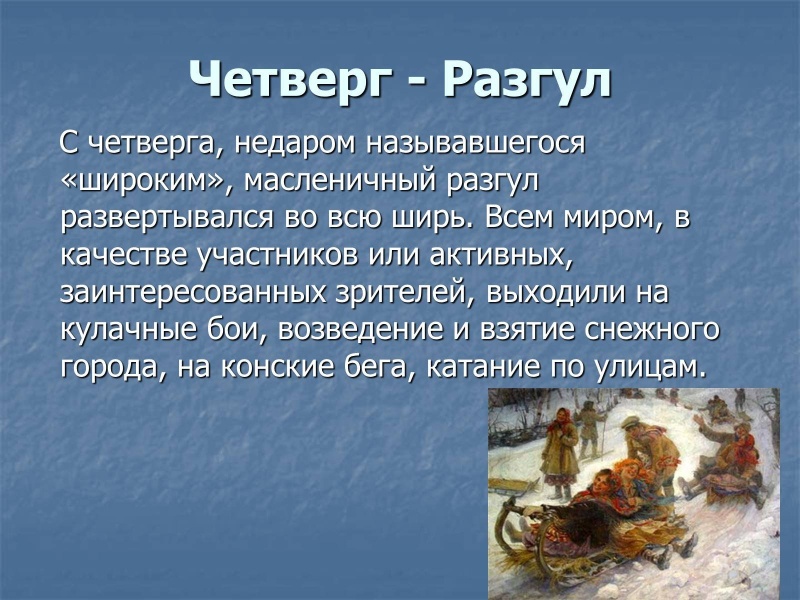 Четверг - Разгул

С четверга, недаром называвшегося «широким», масленичный разгул развертывался во всю ширь. Всем миром, в качестве участников или активных, заинтересованных зрителей, выходили на кулачные бои, возведение и взятие снежного города, на конские бега, катание по улицам.